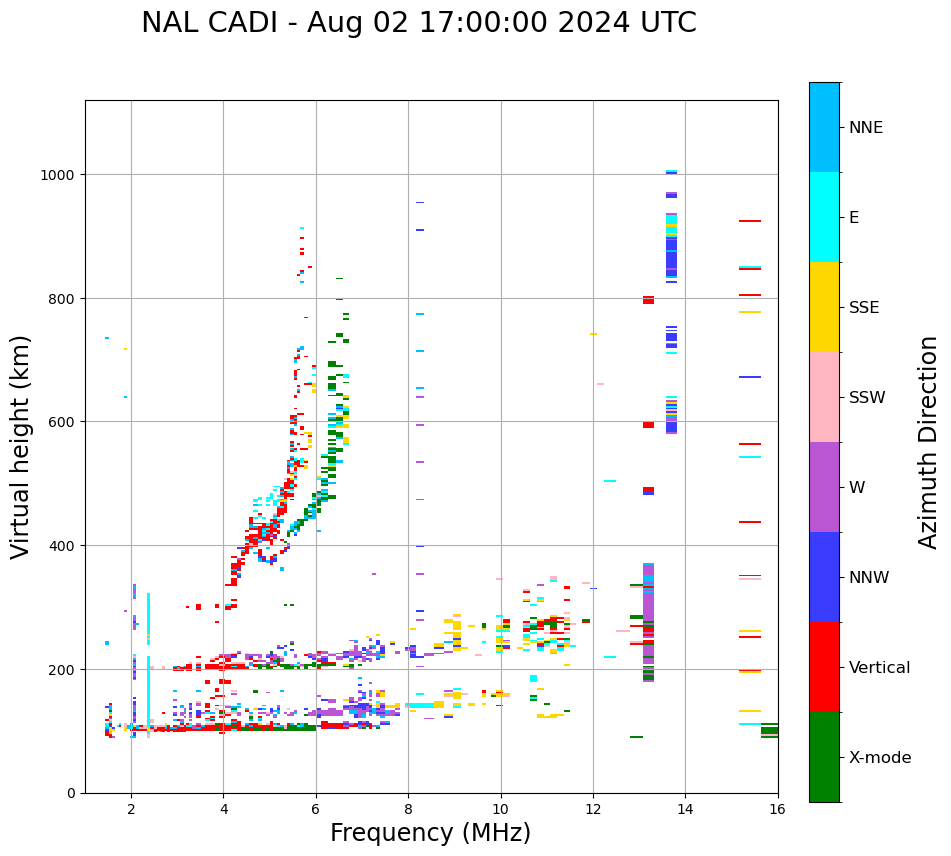 NAL CADI - Aug 02 17:00:00 2024 UTC

Virtual height (km)

1000
800
600
400
200
0

2
4
6
8
10
12
14
16

Frequency (MHz)

NNE
E
SSE
SSW
W
NNW
Vertical
X-mode

Azimuth Direction